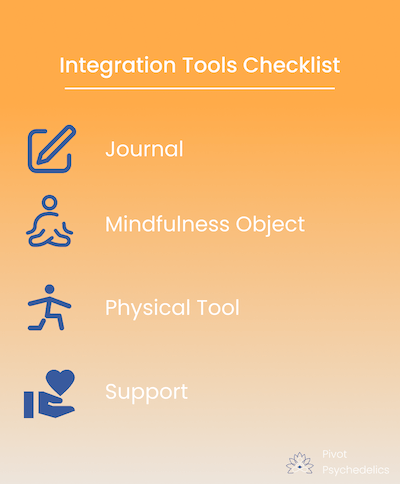 Integration Tools Checklist

Journal

Mindfulness Object

Physical Tool

Support

Pivot Psychedelics